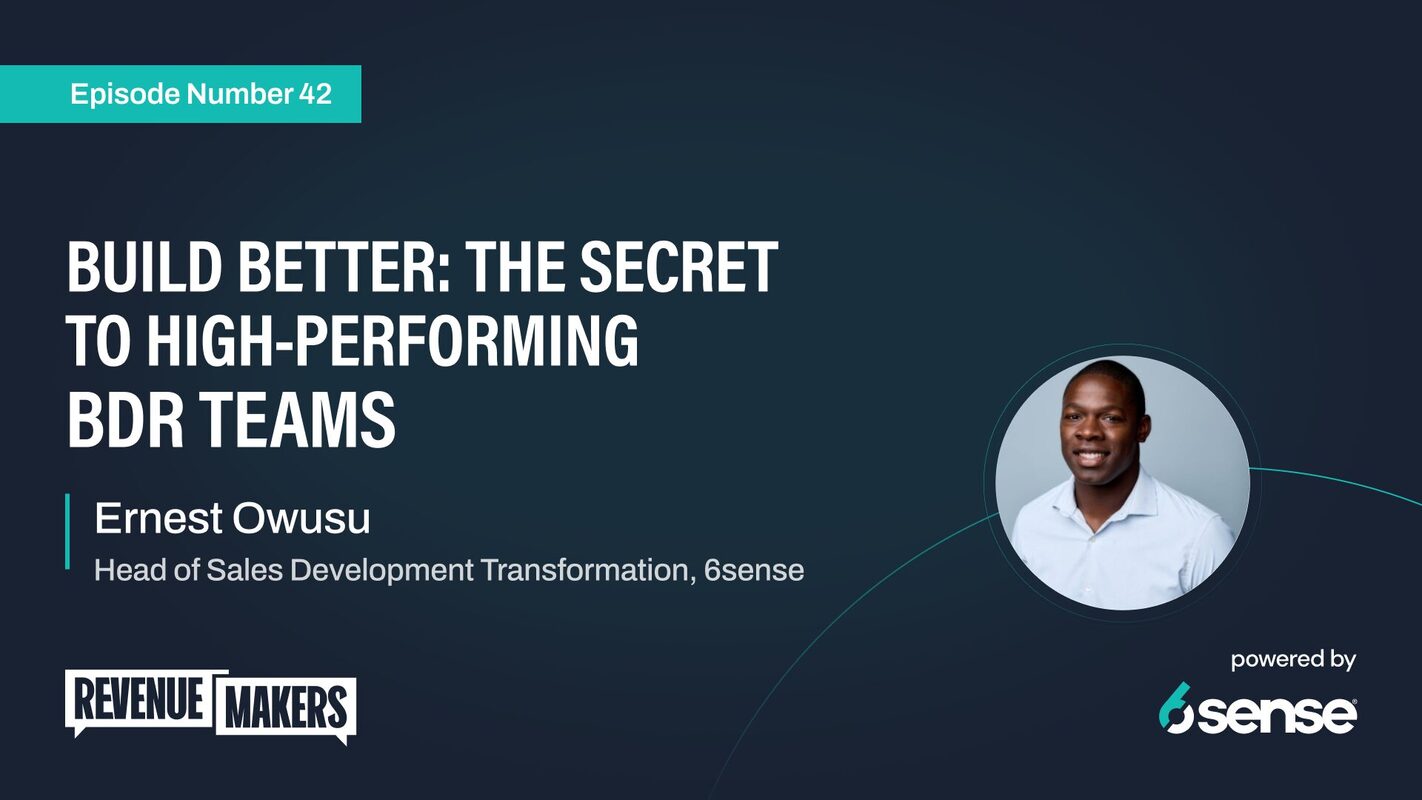 Episode Number 42

BUILD BETTER: THE SECRET TO HIGH-PERFORMING BDR TEAMS

Ernest Owusu

Head of Sales Development Transformation, 6sense

REVENUE MAKERS

powered by

6sense